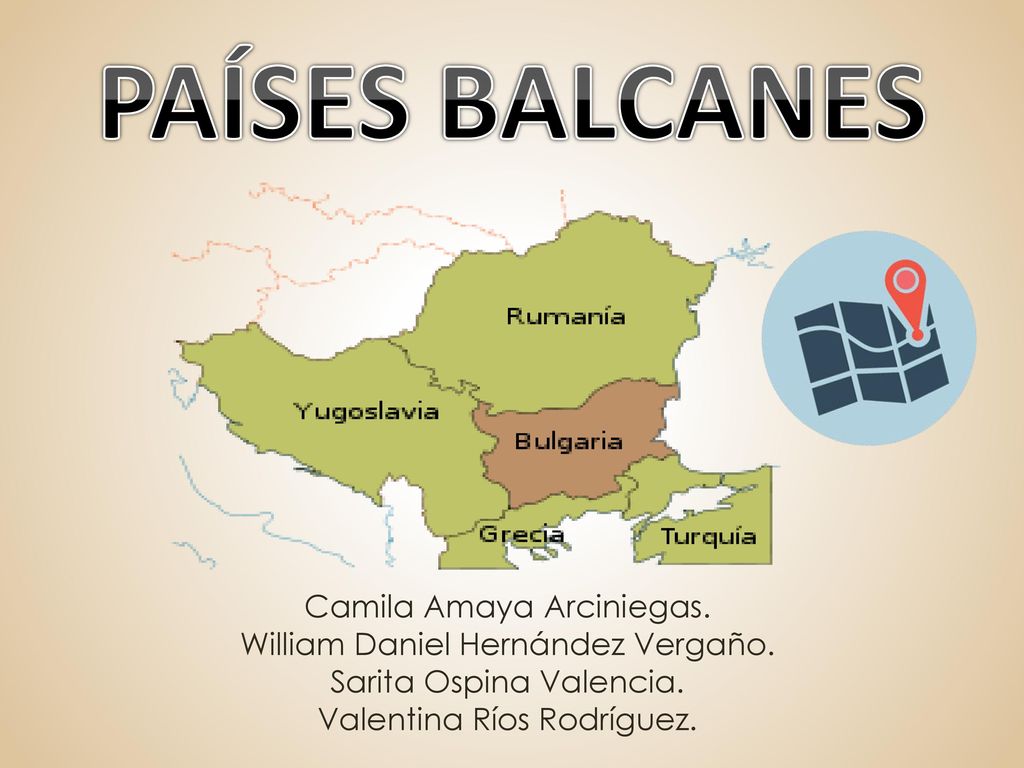 PAÍSES BALCANES

Rumanía
Yugoslavia
Bulgaria
Grecia
Turquía

Camila Amaya Arciniegas.
William Daniel Hernández Vergaño.
Sarita Ospina Valencia.
Valentina Ríos Rodríguez.